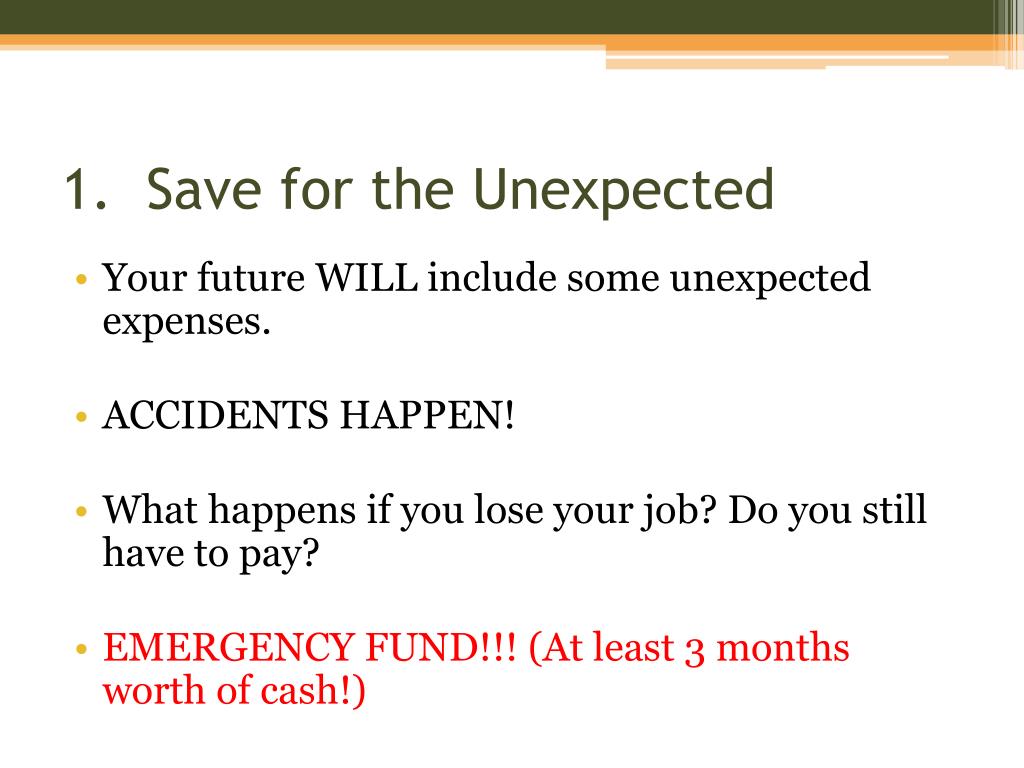 1. Save for the Unexpected

• Your future WILL include some unexpected expenses.

• ACCIDENTS HAPPEN!

• What happens if you lose your job? Do you still have to pay?

• EMERGENCY FUND!!! (At least 3 months worth of cash!)